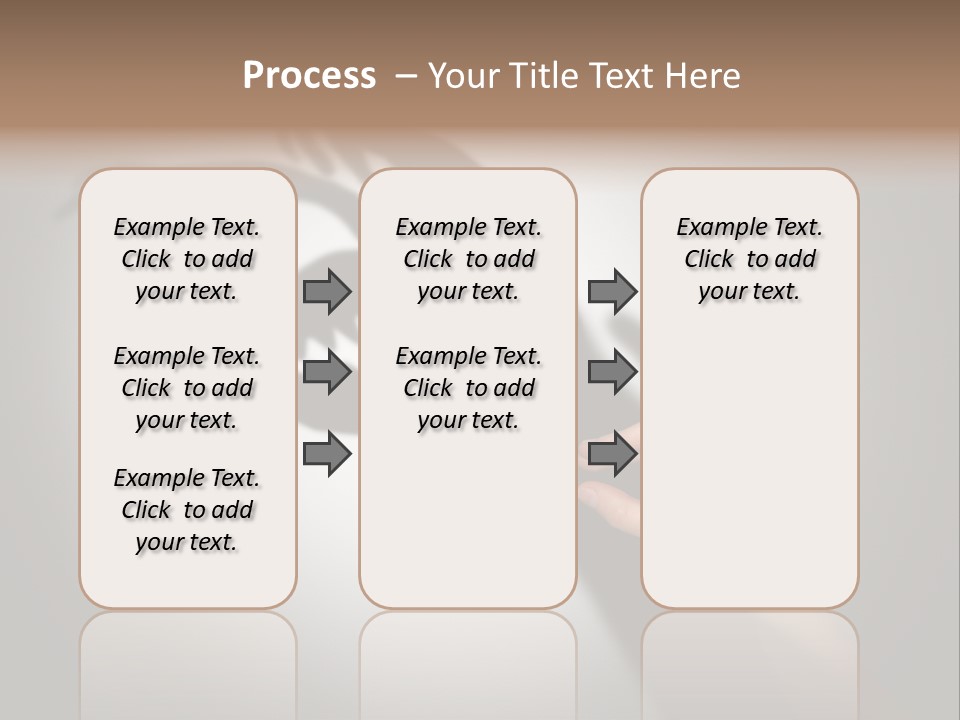 Process – Your Title Text Here

Example Text. Click to add your text.

Example Text. Click to add your text.

Example Text. Click to add your text.

Example Text. Click to add your text.

Example Text. Click to add your text.

Example Text. Click to add your text.